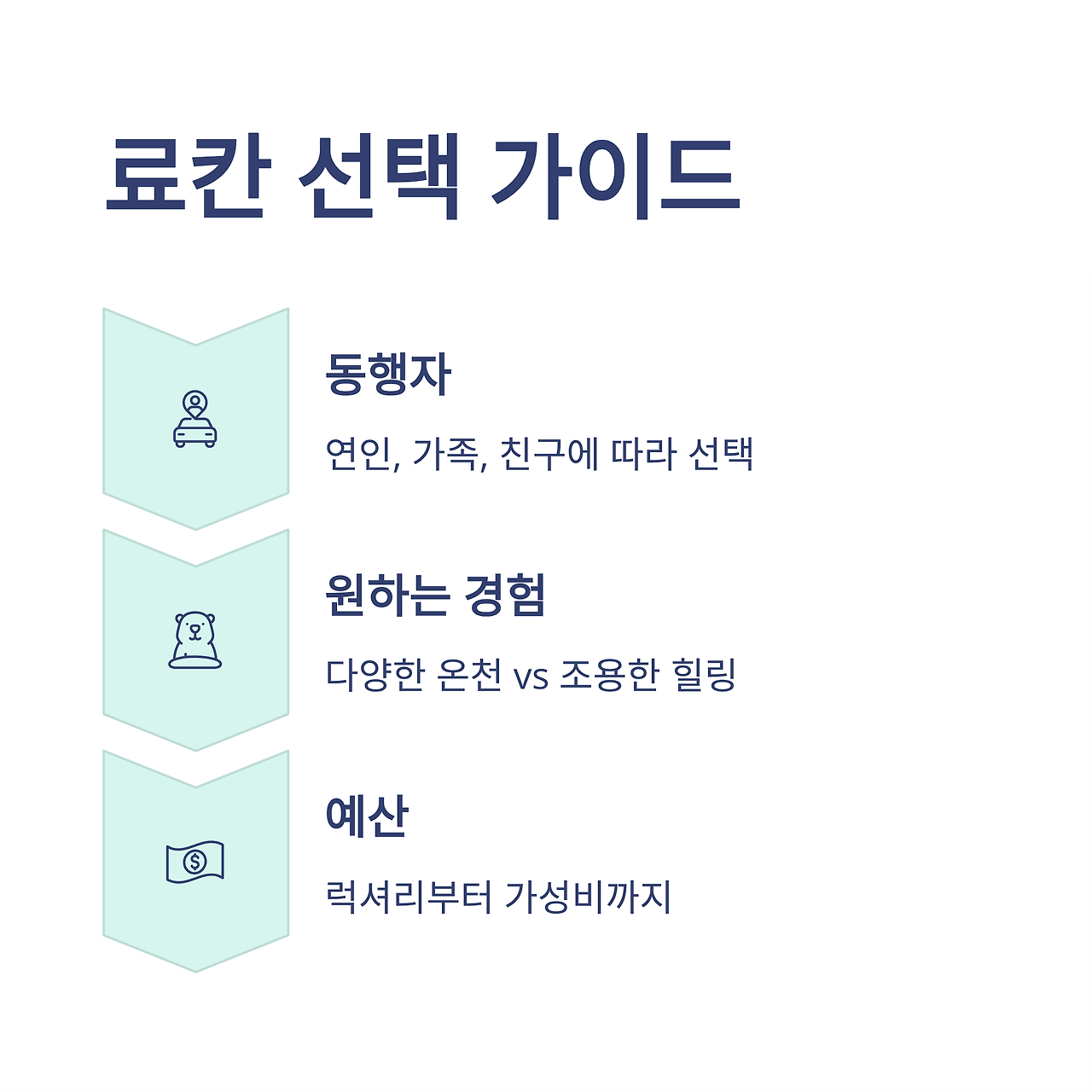 료칸 선택 가이드

동행자

연인, 가족, 친구에 따라 선택

원하는 경험

다양한 온천 vs 조용한 힐링

예산

럭셔리부터 가성비까지